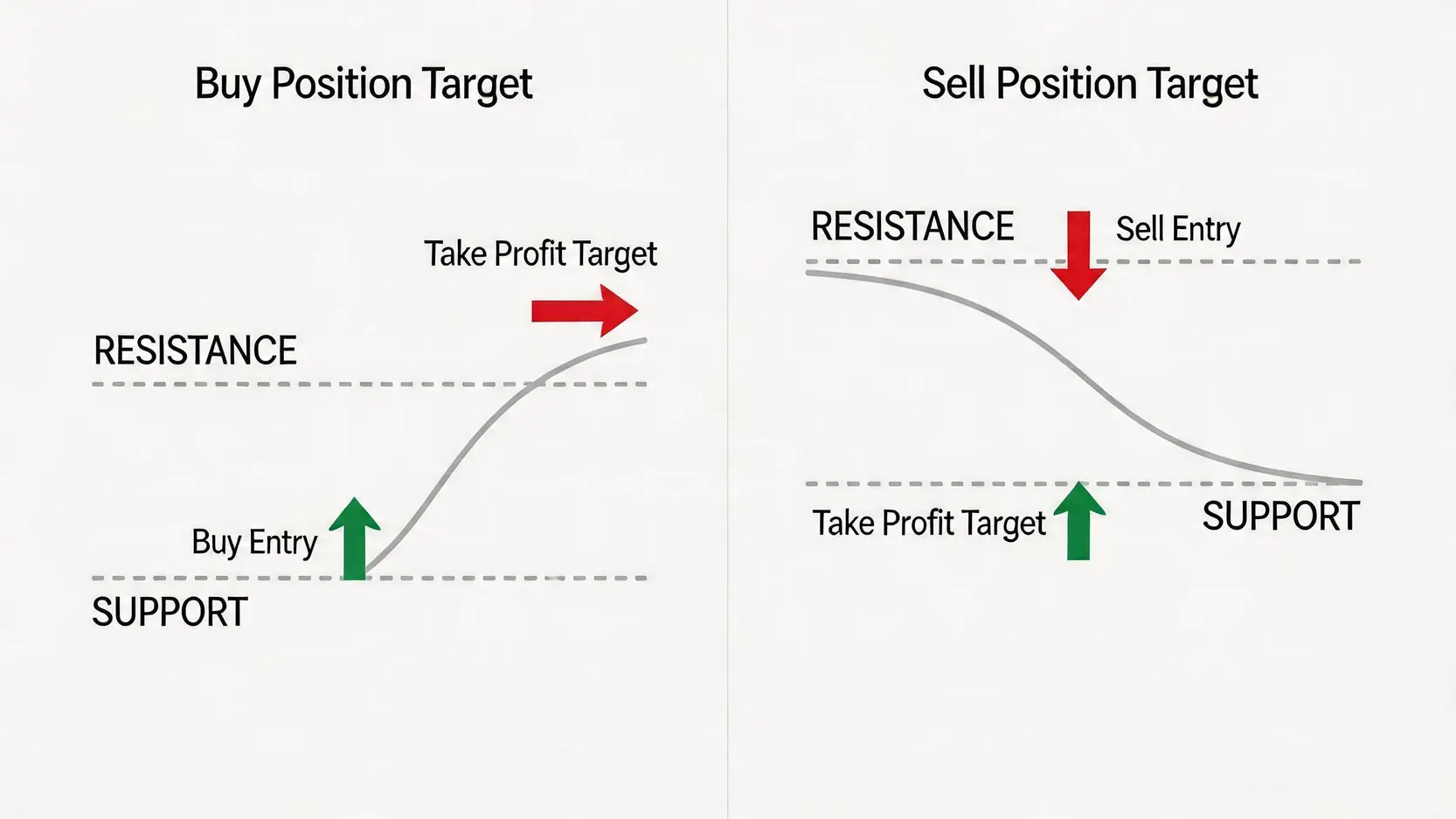 Buy Position Target

Take Profit Target

RESISTANCE

Buy Entry

SUPPORT

Sell Position Target

RESISTANCE

Sell Entry

Take Profit Target

SUPPORT